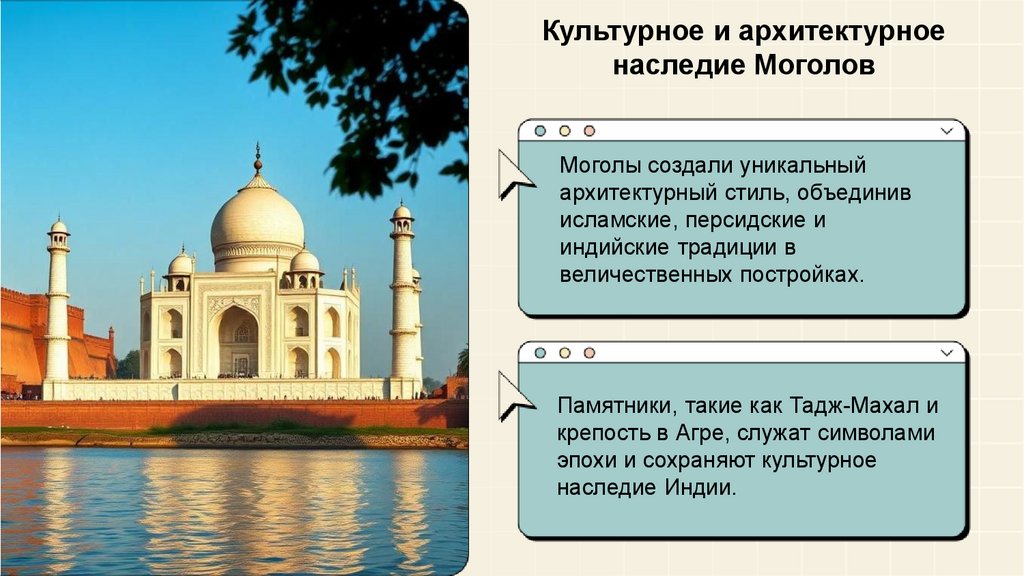 Культурное и архитектурное наследие Моголов

Моголы создали уникальный архитектурный стиль, объединив исламские, персидские и индийские традиции в величественных постройках.

Памятники, такие как Тадж-Махал и крепость в Агре, служат символами эпохи и сохраняют культурное наследие Индии.